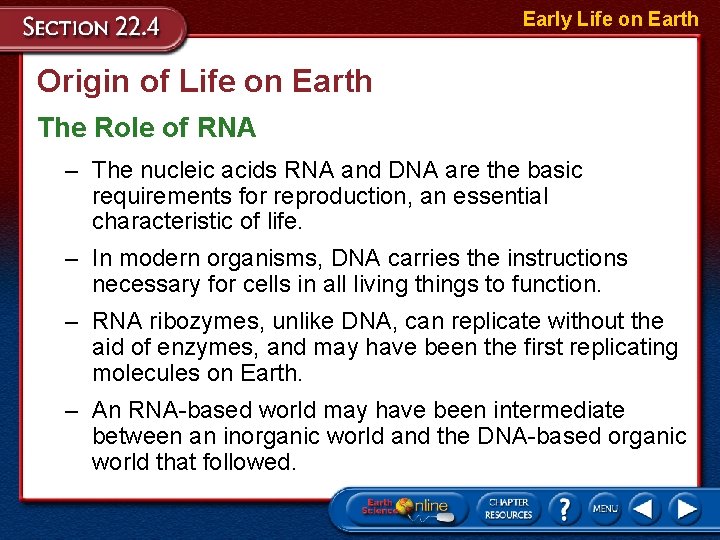 SECTION 22.4

Early Life on Earth

Origin of Life on Earth

The Role of RNA

– The nucleic acids RNA and DNA are the basic requirements for reproduction, an essential characteristic of life.

– In modern organisms, DNA carries the instructions necessary for cells in all living things to function.

– RNA ribozymes, unlike DNA, can replicate without the aid of enzymes, and may have been the first replicating molecules on Earth.

– An RNA-based world may have been intermediate between an inorganic world and the DNA-based organic world that followed.

Earth Science Online

CHAPTER RESOURCES

?

MENU